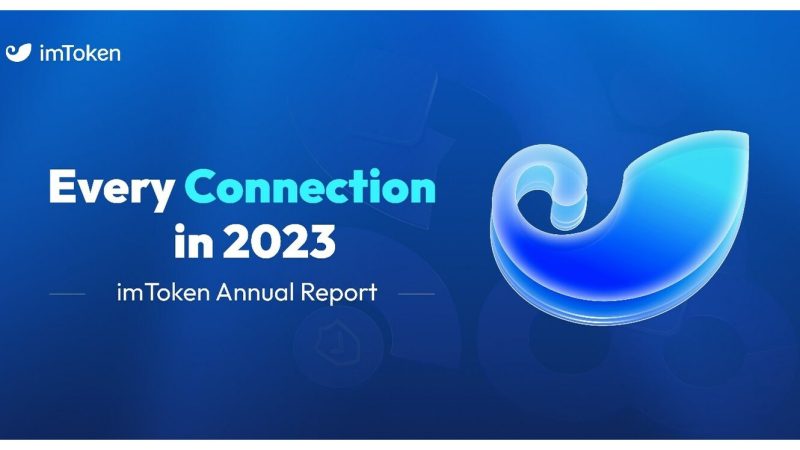 imToken

Every Connection in 2023

imToken Annual Report